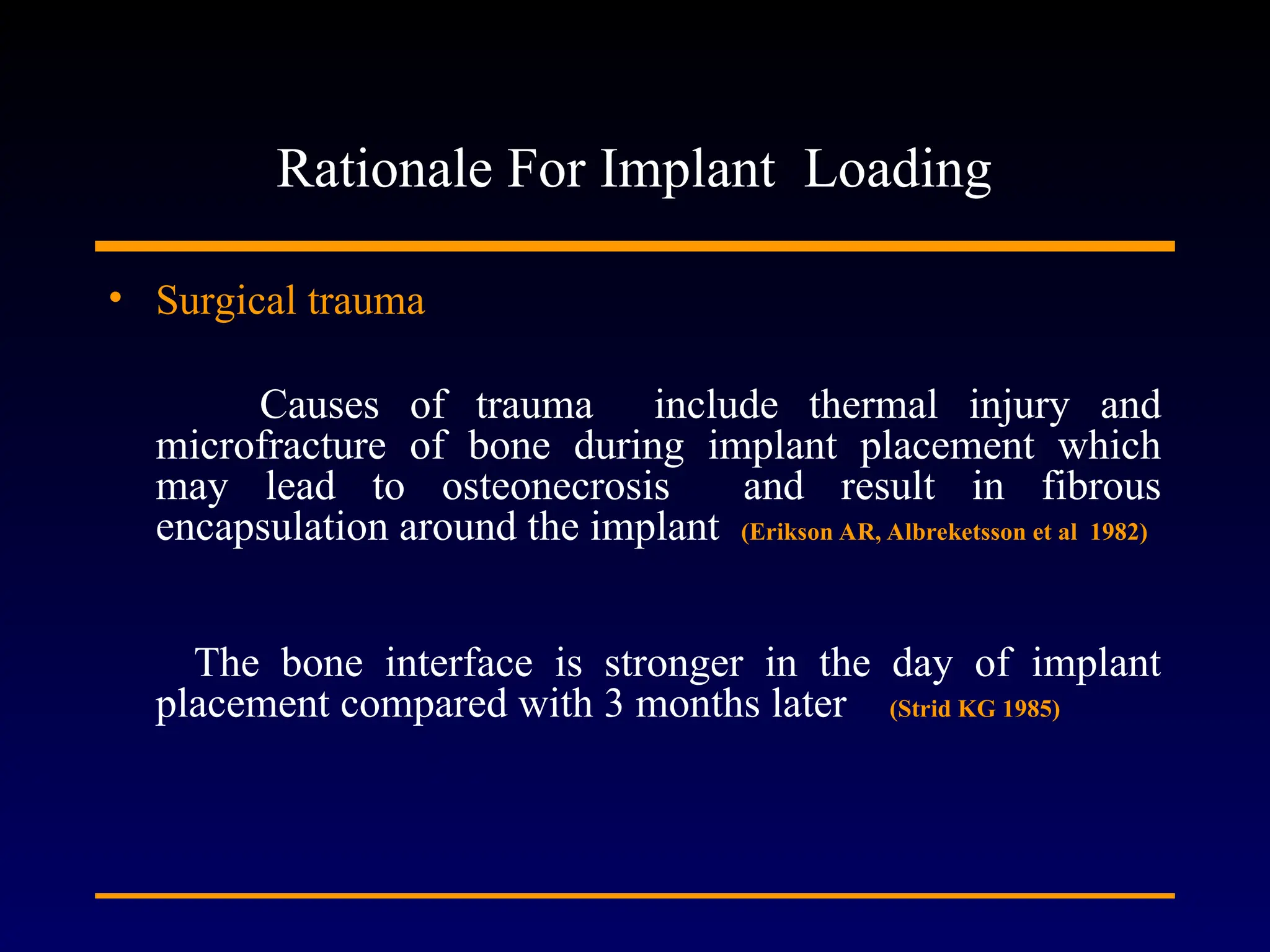 Rationale For Implant Loading

• Surgical trauma

Causes of trauma include thermal injury and microfracture of bone during implant placement which may lead to osteonecrosis and result in fibrous encapsulation around the implant (Erikson AR, Albreketsson et al 1982)

The bone interface is stronger in the day of implant placement compared with 3 months later (Strid KG 1985)